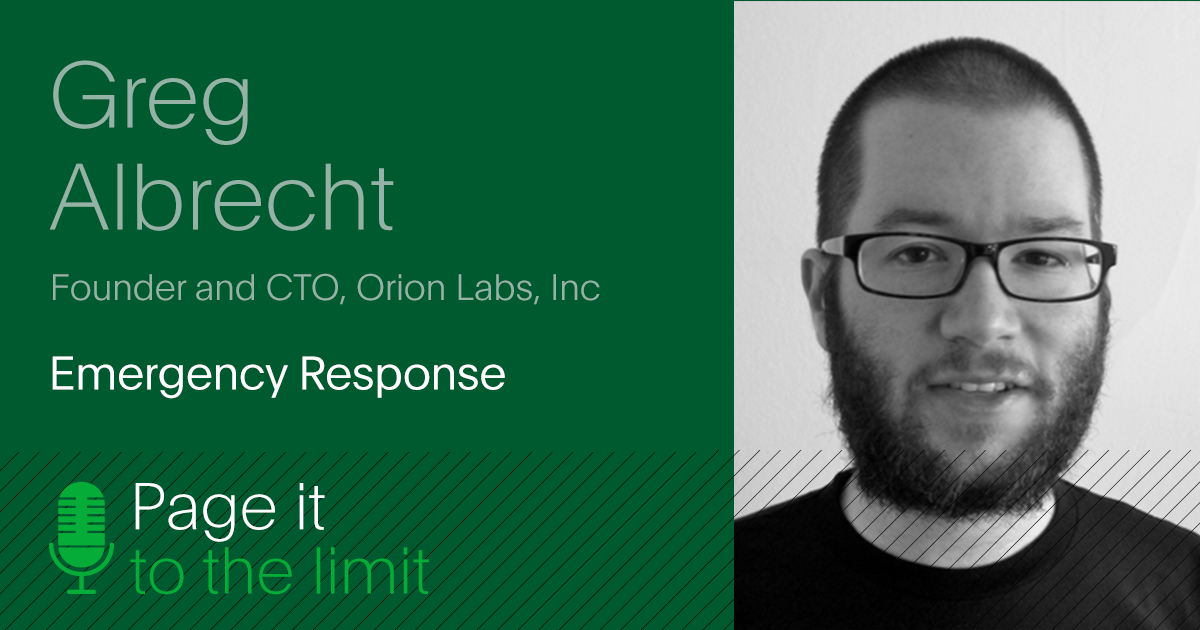 Greg Albrecht

Founder and CTO, Orion Labs, Inc

Emergency Response

Page it to the limit